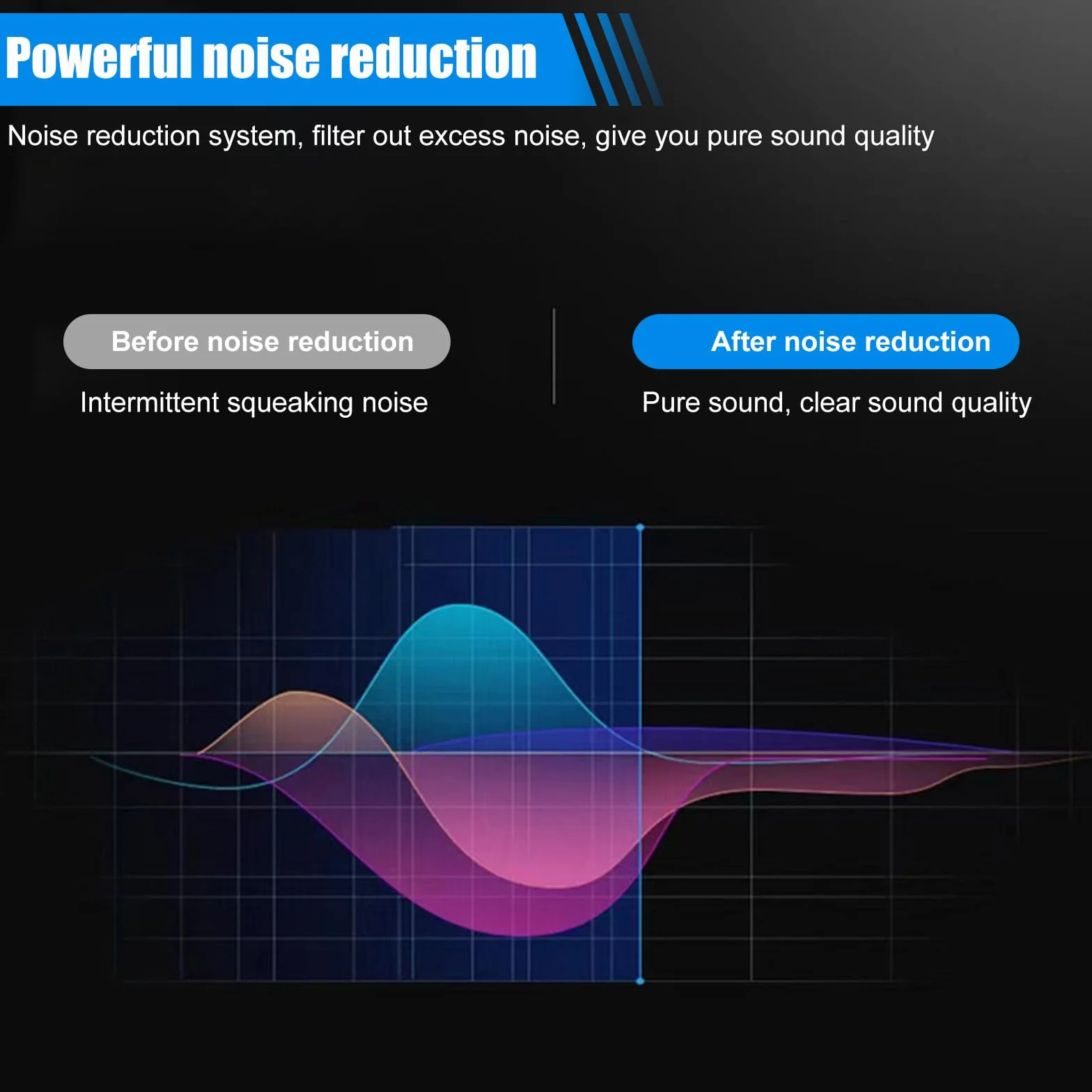 Powerful noise reduction

Noise reduction system, filter out excess noise, give you pure sound quality

Before noise reduction

Intermittent squeaking noise

After noise reduction

Pure sound, clear sound quality